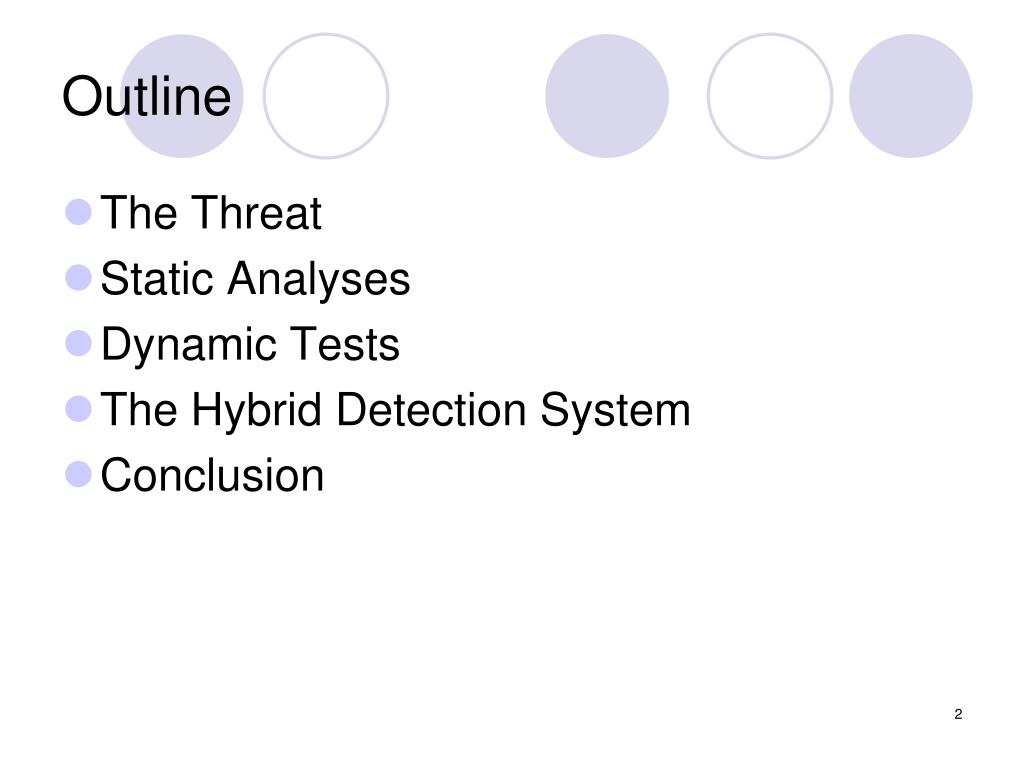 Outline

- The Threat
- Static Analyses
- Dynamic Tests
- The Hybrid Detection System
- Conclusion

2